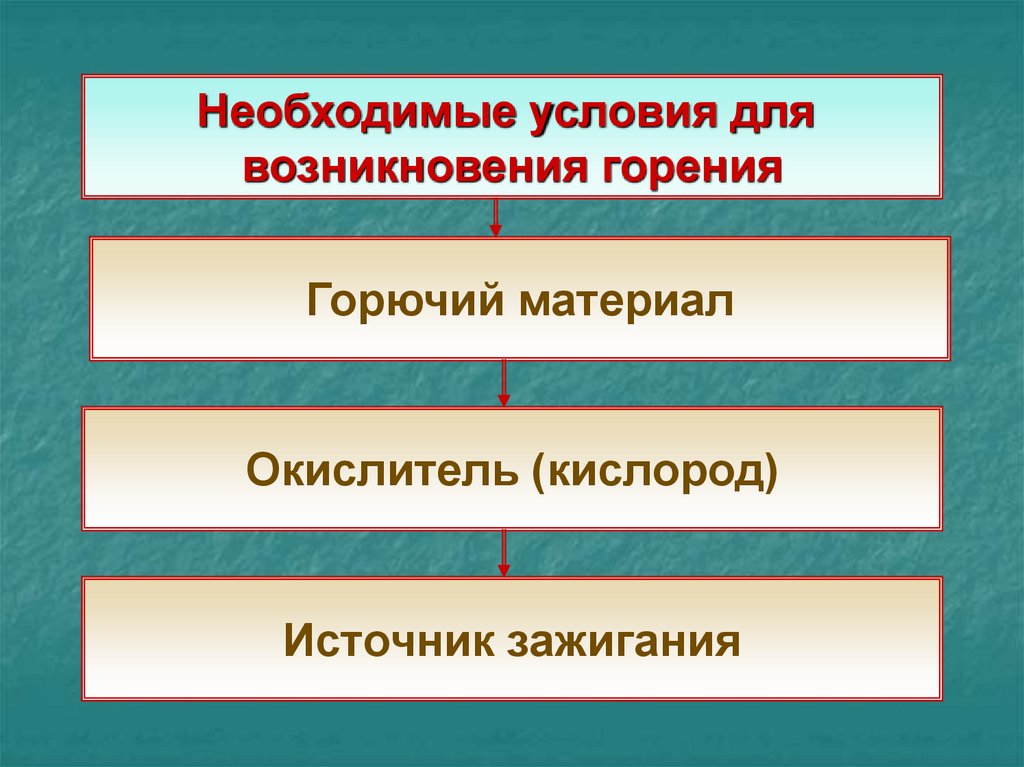 Необходимые условия для возникновения горения

Горючий материал

Окислитель (кислород)

Источник зажигания